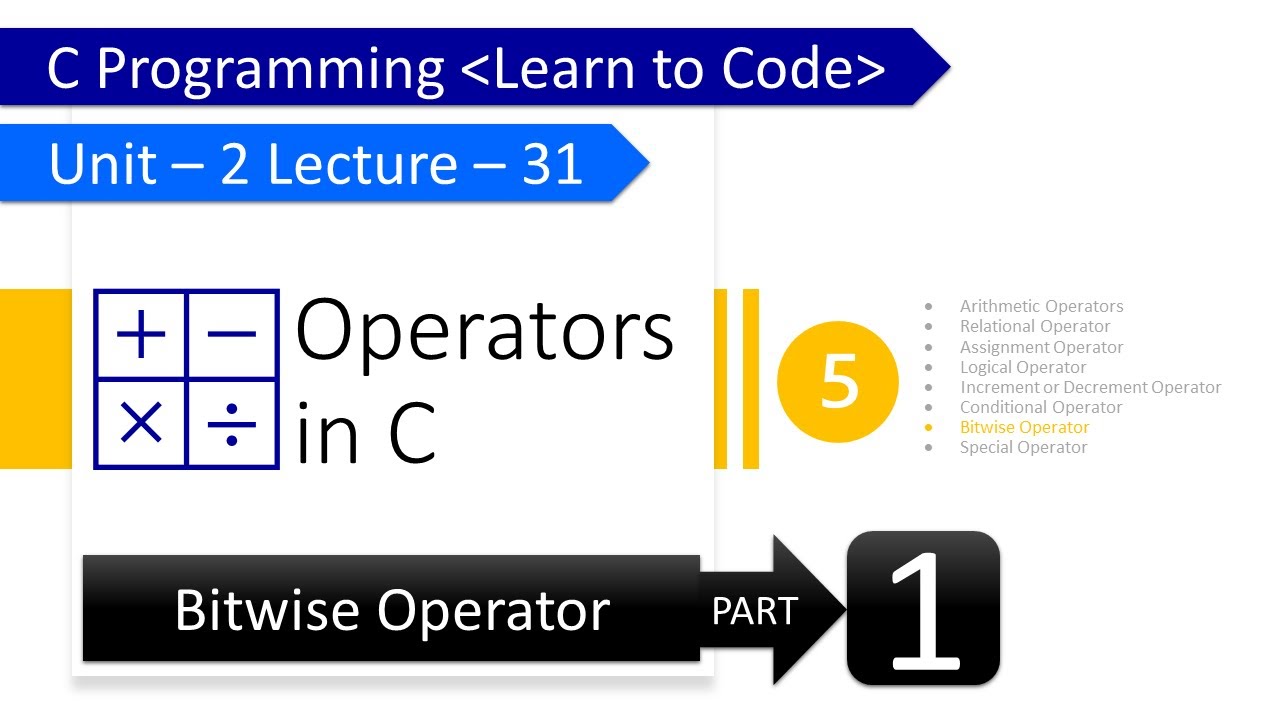 C Programming <Learn to Code>

Unit – 2 Lecture – 31

$+$ $-$ $\times$ $\div$

Operators in C

5

- Arithmetic Operators
- Relational Operator
- Assignment Operator
- Logical Operator
- Increment or Decrement Operator
- Conditional Operator
- Bitwise Operator
- Special Operator

Bitwise Operator

PART

1